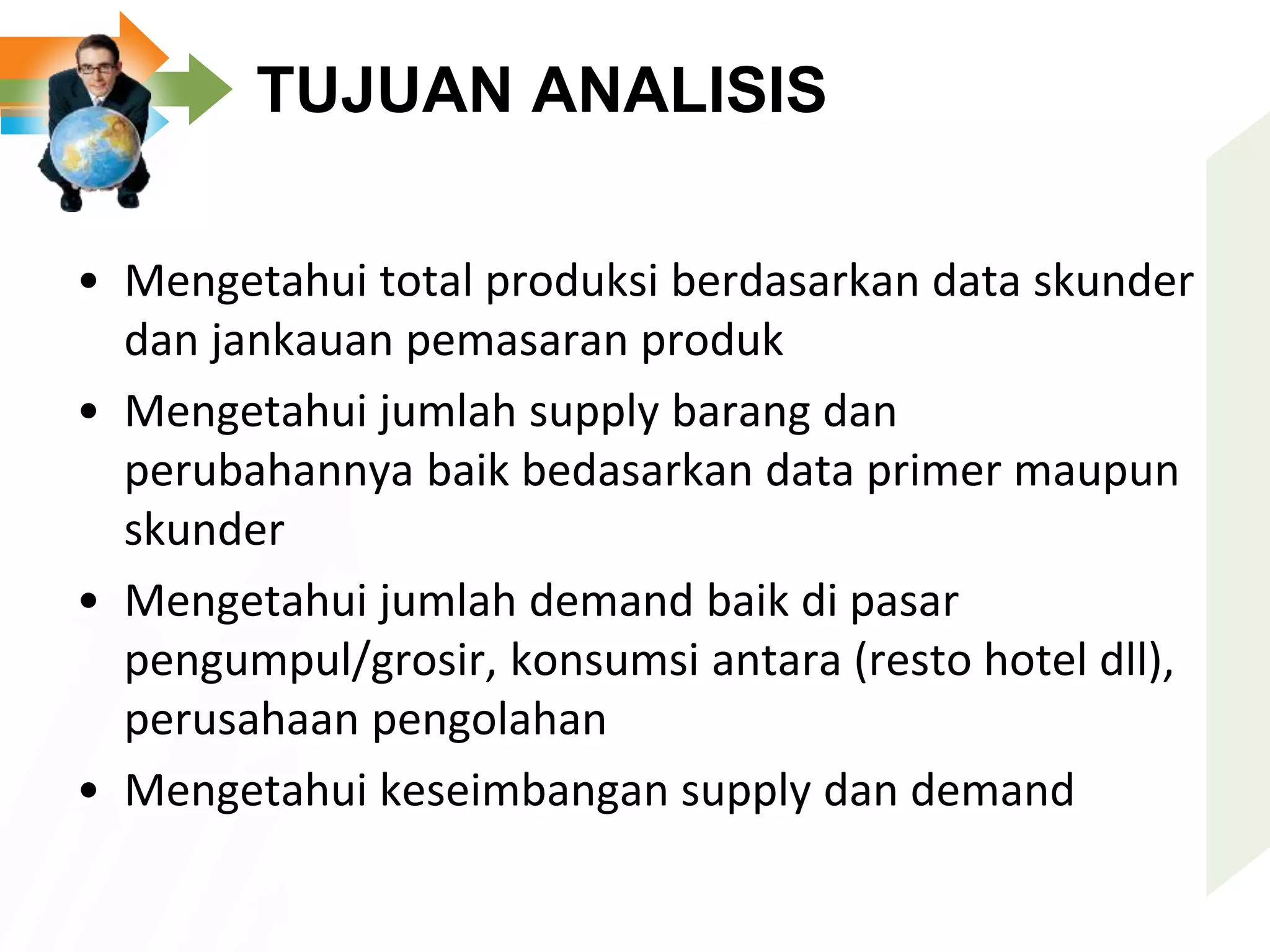 TUJUAN ANALISIS

• Mengetahui total produksi berdasarkan data skunder dan jankauan pemasaran produk
• Mengetahui jumlah supply barang dan perubahannya baik bedasarkan data primer maupun skunder
• Mengetahui jumlah demand baik di pasar pengumpul/grosir, konsumsi antara (resto hotel dll), perusahaan pengolahan
• Mengetahui keseimbangan supply dan demand